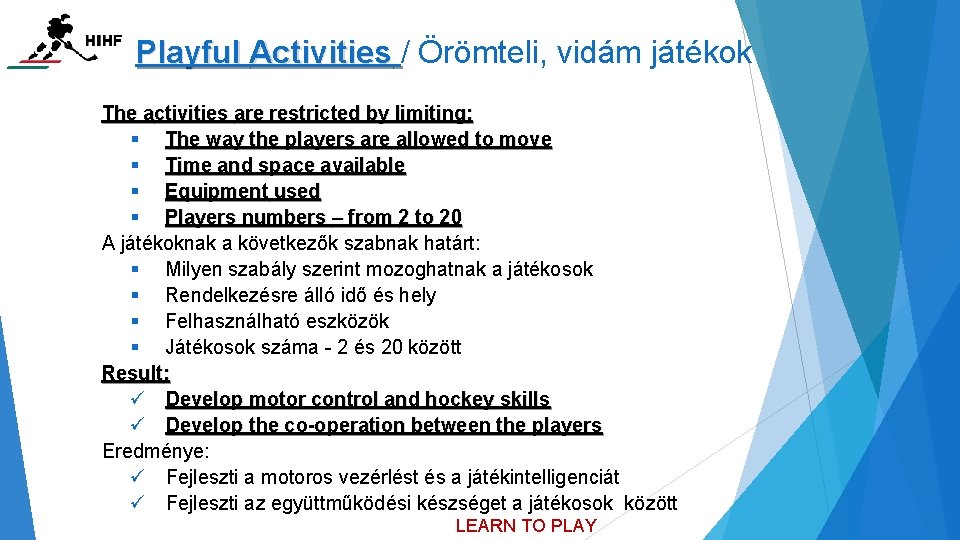 HIHF

Playful Activities / Örömteli, vidám játékok

The activities are restricted by limiting:
▪ The way the players are allowed to move
▪ Time and space available
▪ Equipment used
▪ Players numbers – from 2 to 20
A játékoknak a következők szabnak határt:
▪ Milyen szabály szerint mozoghatnak a játékosok
▪ Rendelkezésre álló idő és hely
▪ Felhasználható eszközök
▪ Játékosok száma - 2 és 20 között
Result:
✓ Develop motor control and hockey skills
✓ Develop the co-operation between the players
Eredménye:
✓ Fejleszti a motoros vezérlést és a játékintelligenciát
✓ Fejleszti az együttműködési készséget a játékosok között

LEARN TO PLAY